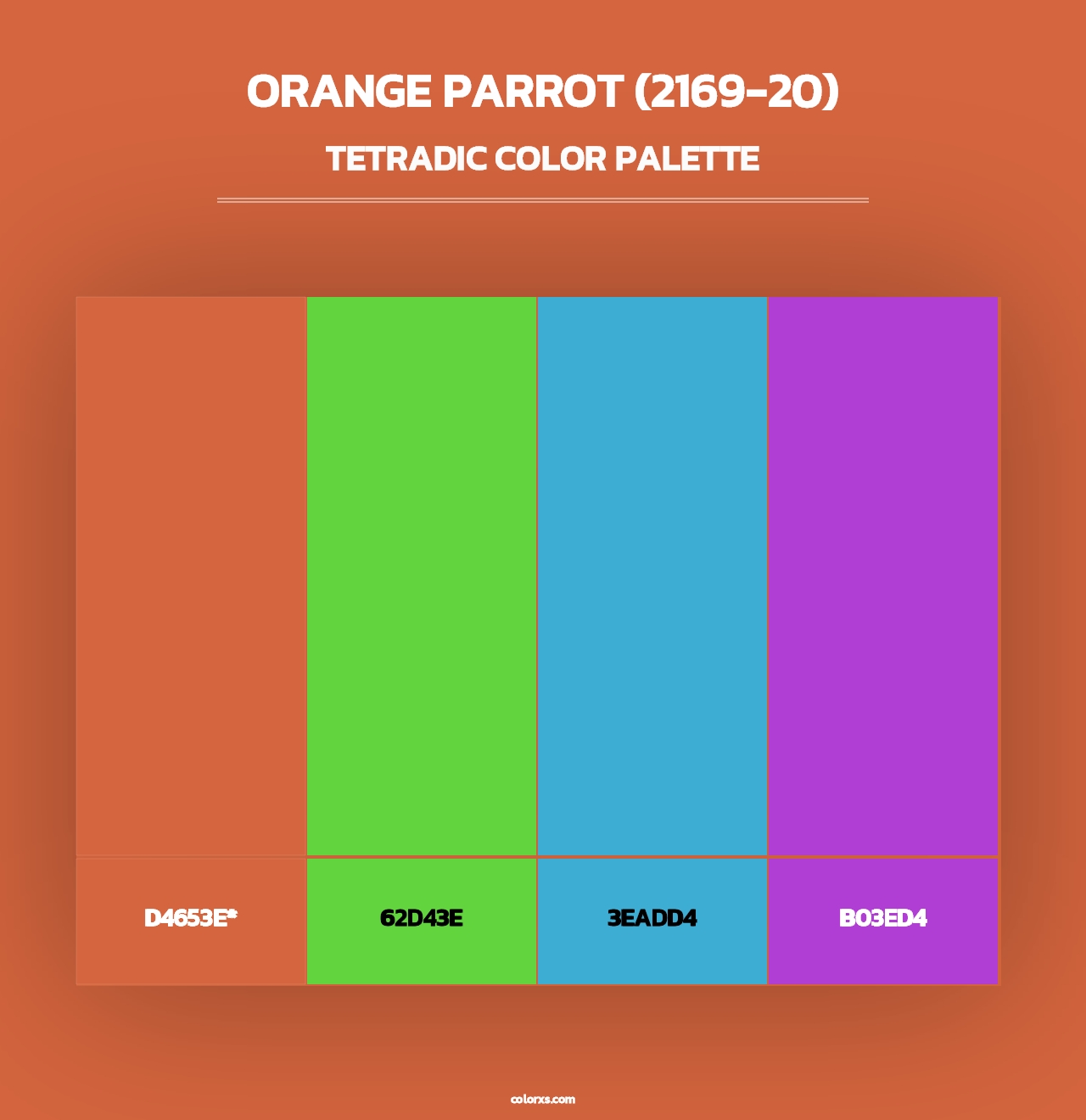 ORANGE PARROT (2169-20)

TETRADIC COLOR PALETTE

D4653E*

62D43E

3EADD4

B03ED4

colorxs.com